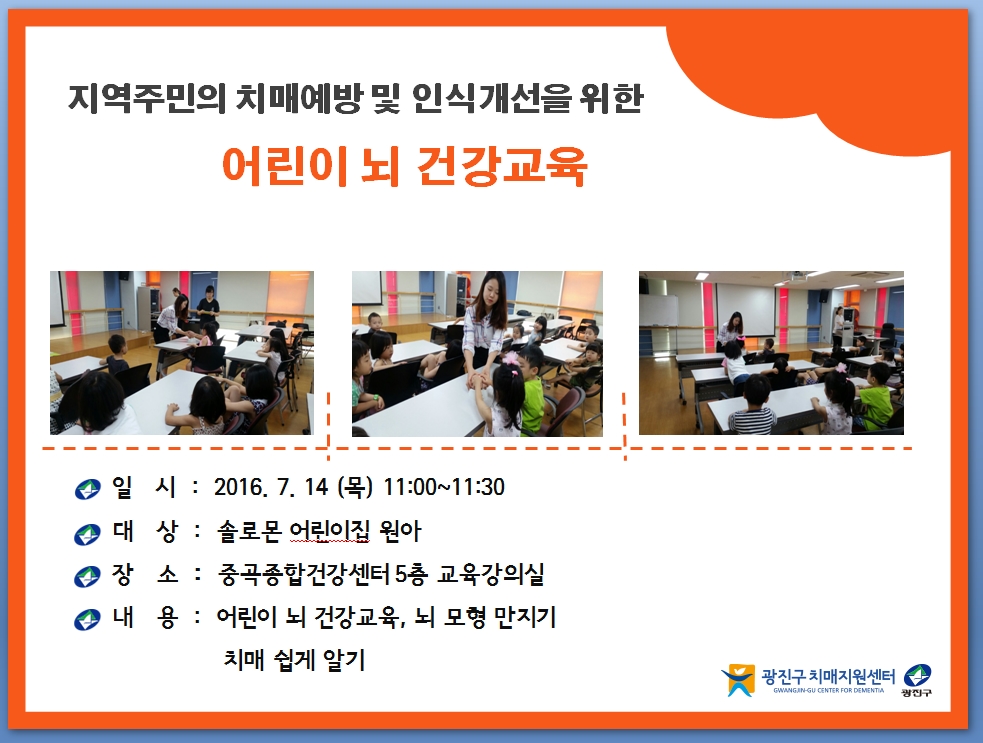 지역주민의 치매예방 및 인식개선을 위한

어린이 뇌 건강교육

일 시 : 2016. 7. 14 (목) 11:00~11:30

대 상 : 솔로몬 어린이집 원아

장 소 : 중곡종합건강센터 5층 교육강의실

내 용 : 어린이 뇌 건강교육, 뇌 모형 만지기
치매 쉽게 알기

광진구 치매지원센터
GWANGJIN-GU CENTER FOR DEMENTIA

광진구